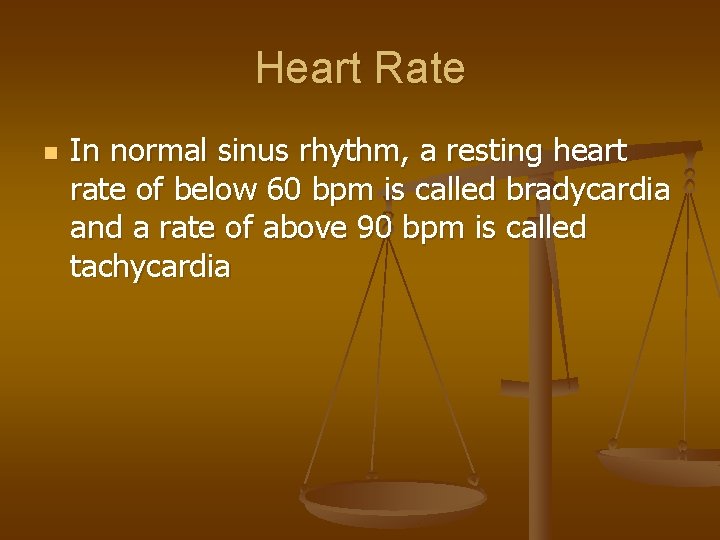 Heart Rate

In normal sinus rhythm, a resting heart rate of below 60 bpm is called bradycardia and a rate of above 90 bpm is called tachycardia